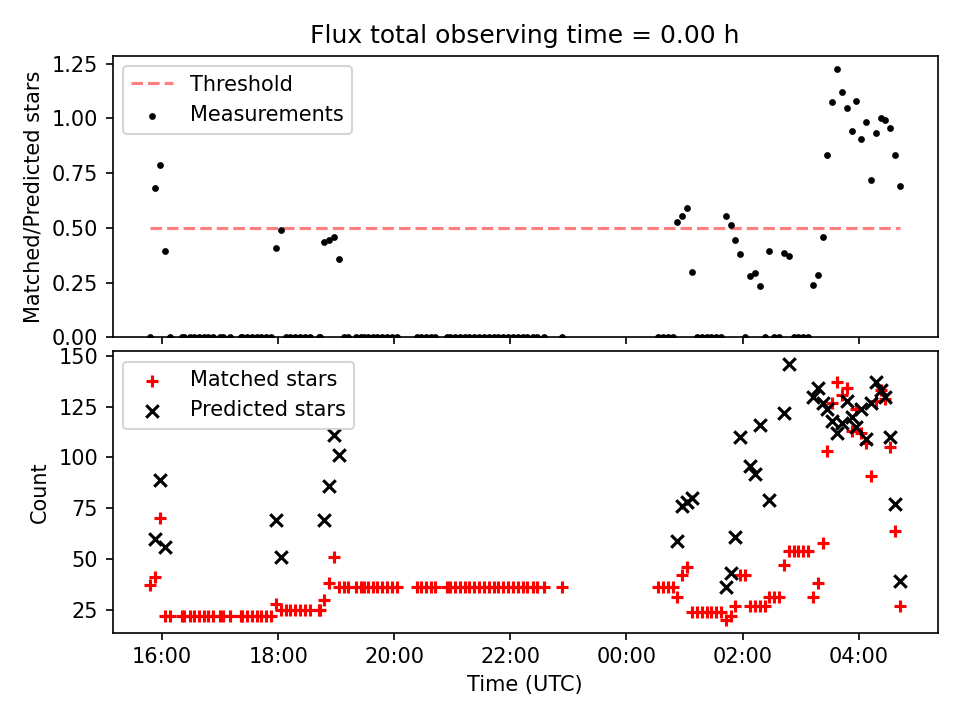 Flux total observing time = 0.00 h

Threshold
Measurements

Matched/Predicted stars

1.25
1.00
0.75
0.50
0.25
0.00

Matched stars
Predicted stars

Count

150
125
100
75
50
25

16:00
18:00
20:00
22:00
00:00
02:00
04:00

Time (UTC)